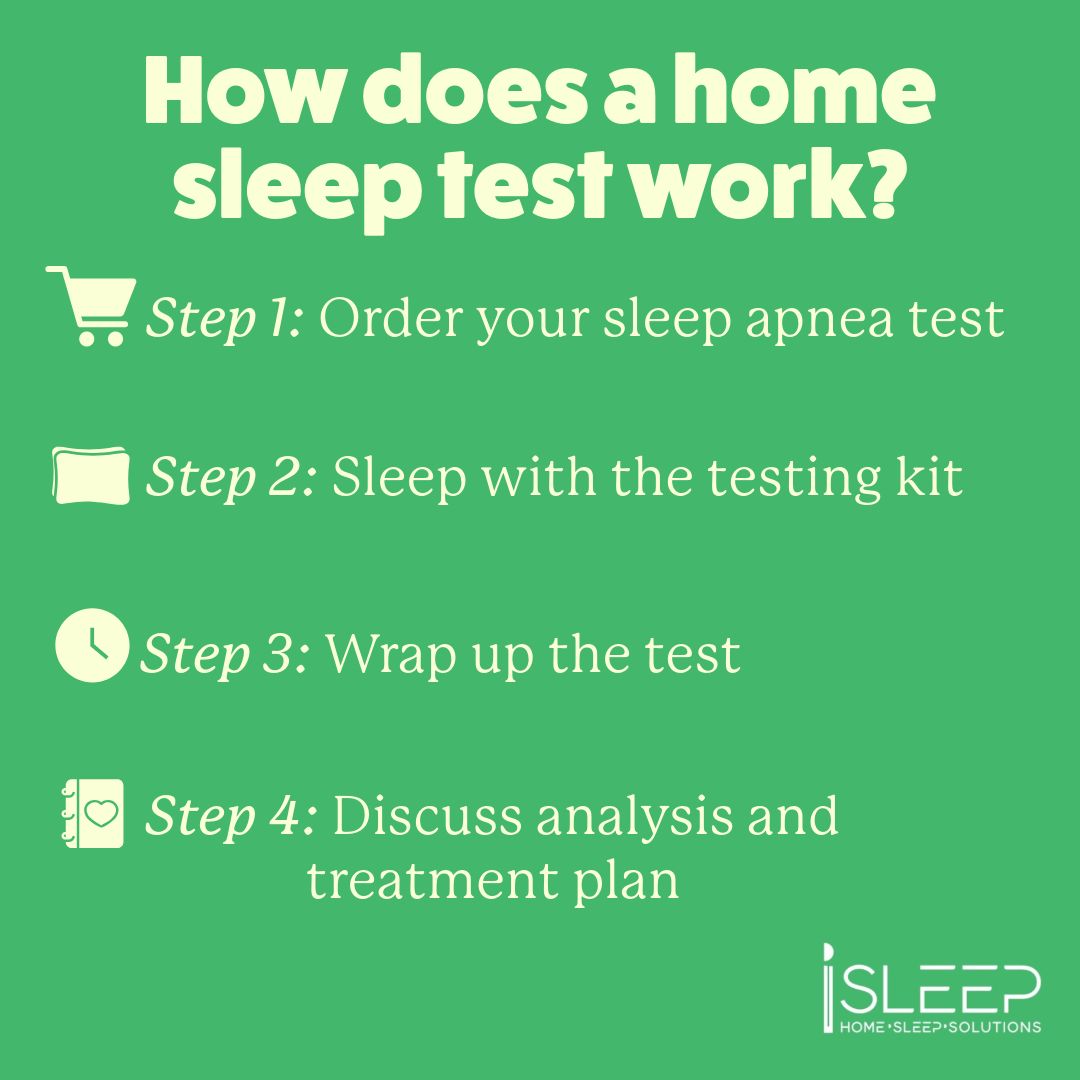 How does a home sleep test work?

Step 1: Order your sleep apnea test

Step 2: Sleep with the testing kit

Step 3: Wrap up the test

Step 4: Discuss analysis and treatment plan

iSLEEP
HOME•SLEEP•SOLUTIONS